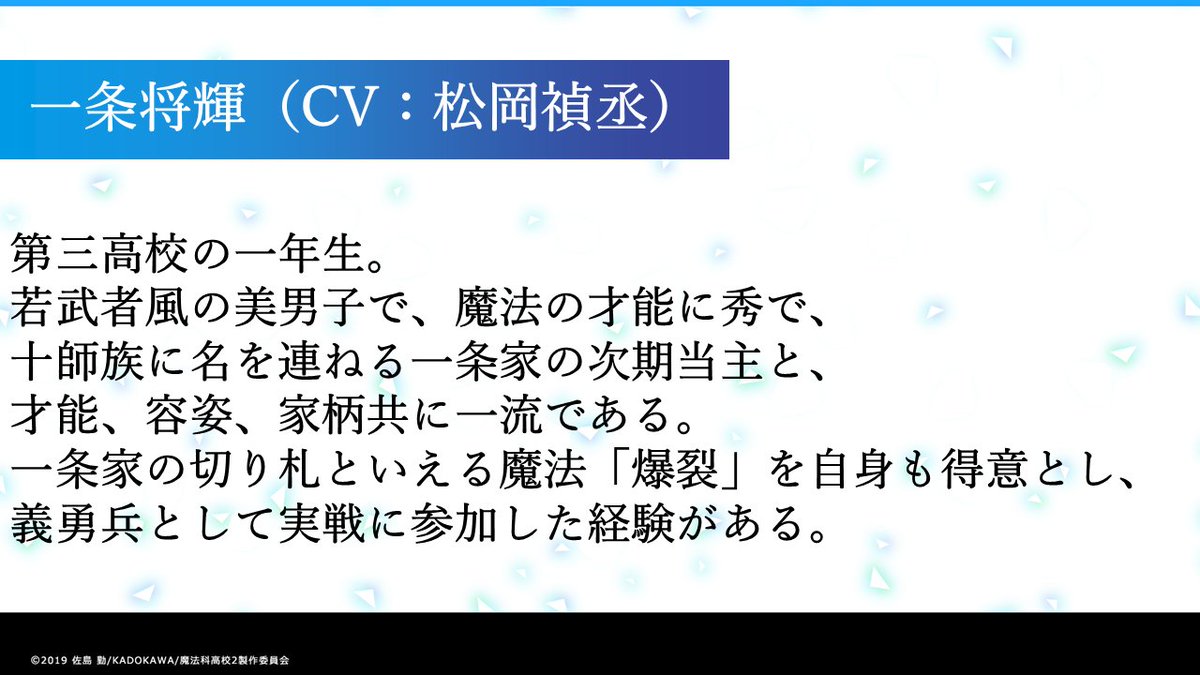 一条将輝（CV：松岡禎丞）

第三高校の一年生。
若武者風の美男子で、魔法の才能に秀で、
十師族に名を連ねる一条家の次期当主と、
才能、容姿、家柄共に一流である。
一条家の切り札といえる魔法「爆裂」を自身も得意とし、
義勇兵として実戦に参加した経験がある。

©2019 佐島 勤/KADOKAWA/魔法科高校2製作委員会